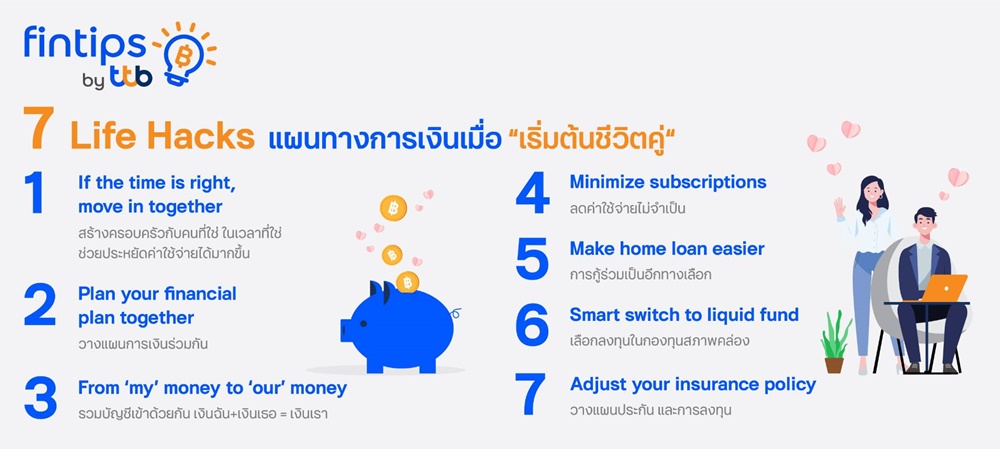 fintips by ttb

7 Life Hacks แผนทางการเงินเมื่อ "เริ่มต้นชีวิตคู่"

1 If the time is right, move in together
สร้างครอบครัวกับคนที่ใช่ ในเวลาที่ใช่ ช่วยประหยัดค่าใช้จ่ายได้มากขึ้น

2 Plan your financial plan together
วางแผนการเงินร่วมกัน

3 From 'my' money to 'our' money
รวมบัญชีเข้าด้วยกัน เงินฉัน+เงินเธอ = เงินเรา

4 Minimize subscriptions
ลดค่าใช้จ่ายไม่จำเป็น

5 Make home loan easier
การกู้ร่วมเป็นอีกทางเลือก

6 Smart switch to liquid fund
เลือกลงทุนในกองทุนสภาพคล่อง

7 Adjust your insurance policy
วางแผนประกัน และการลงทุน